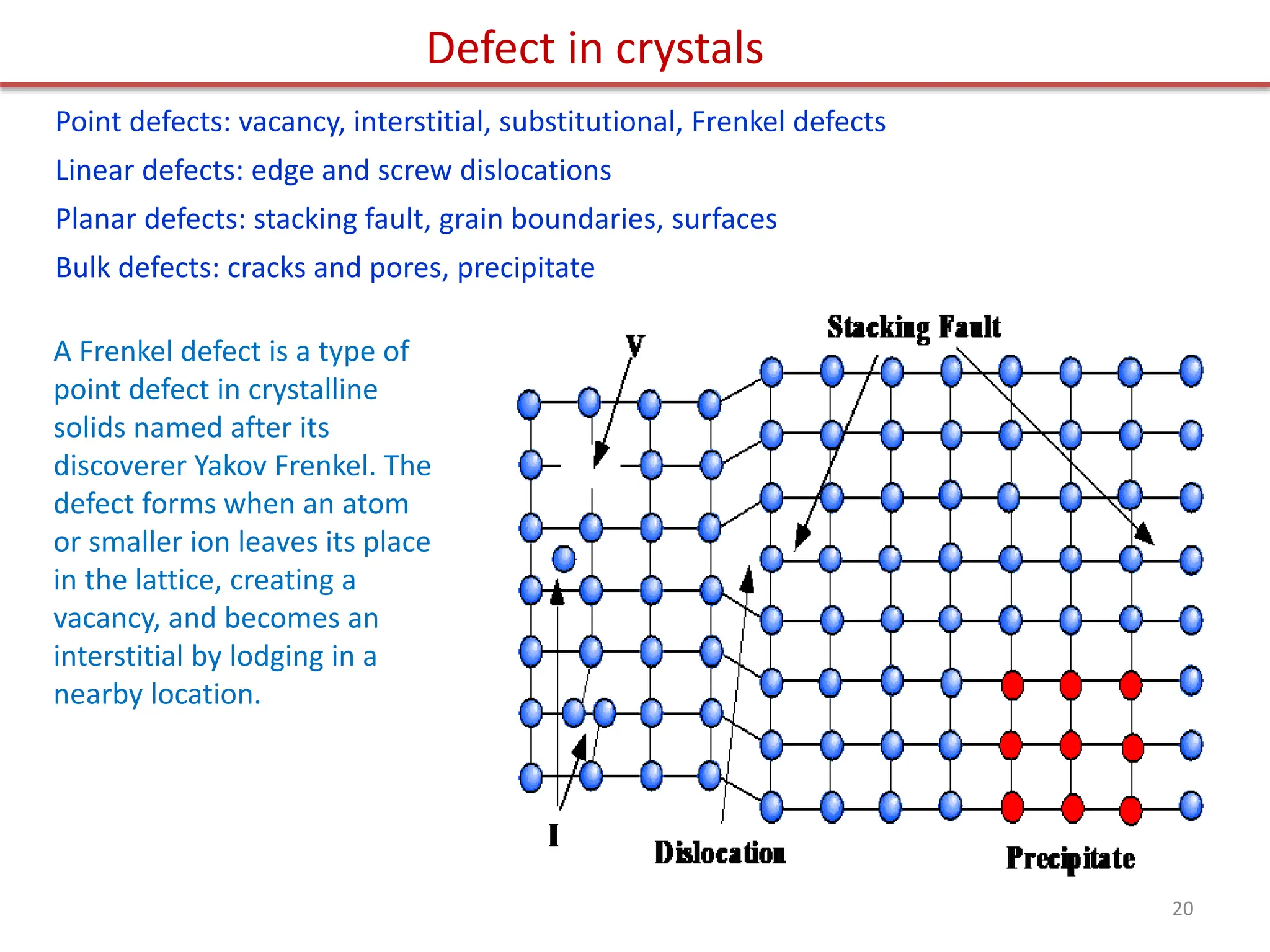 Defect in crystals

Point defects: vacancy, interstitial, substitutional, Frenkel defects

Linear defects: edge and screw dislocations

Planar defects: stacking fault, grain boundaries, surfaces

Bulk defects: cracks and pores, precipitate

A Frenkel defect is a type of point defect in crystalline solids named after its discoverer Yakov Frenkel. The defect forms when an atom or smaller ion leaves its place in the lattice, creating a vacancy, and becomes an interstitial by lodging in a nearby location.

V

Stacking Fault

I

Dislocation

Precipitate

20